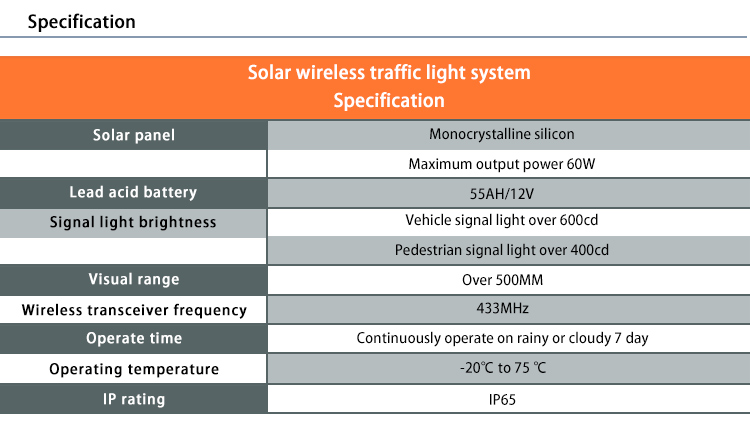 Specification

| Solar wireless traffic light system Specification | |
|---|---|
| Solar panel | Monocrystalline silicon |
| | Maximum output power 60W |
| Lead acid battery | 55AH/12V |
| Signal light brightness | Vehicle signal light over 600cd |
| | Pedestrian signal light over 400cd |
| Visual range | Over 500MM |
| Wireless transceiver frequency | 433MHz |
| Operate time | Continuously operate on rainy or cloudy 7 day |
| Operating temperature | -20℃ to 75 ℃ |
| IP rating | IP65 |